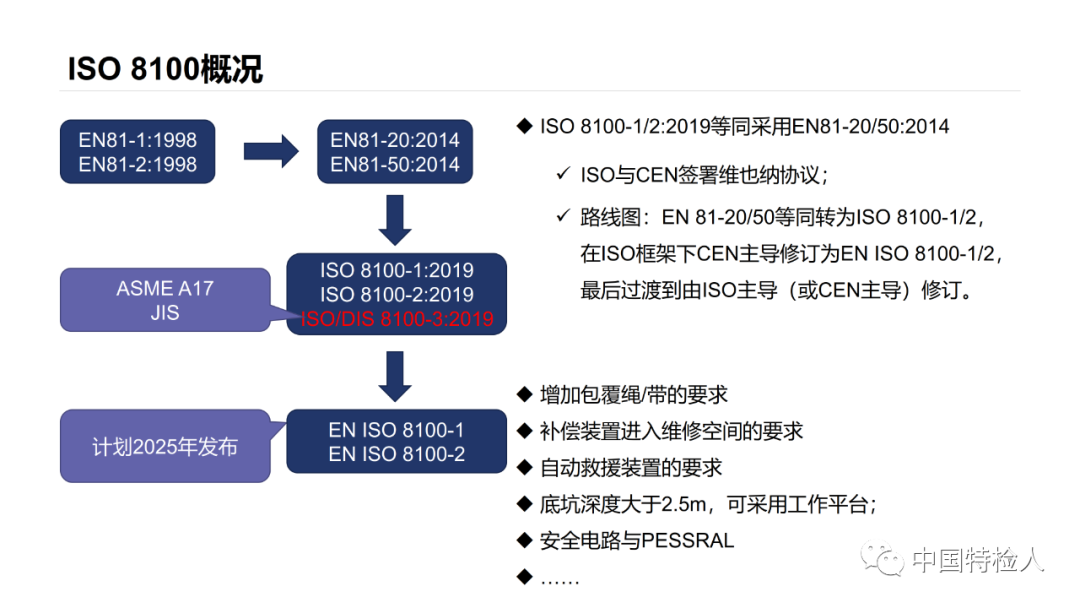 ISO 8100概况

EN81-1:1998
EN81-2:1998

EN81-20:2014
EN81-50:2014

ASME A17
JIS

ISO 8100-1:2019
ISO 8100-2:2019
ISO/DIS 8100-3:2019

计划2025年发布

EN ISO 8100-1
EN ISO 8100-2

◆ ISO 8100-1/2:2019等同采用EN81-20/50:2014

✓ ISO与CEN签署维也纳协议；

✓ 路线图：EN 81-20/50等同转为ISO 8100-1/2，在ISO框架下CEN主导修订为EN ISO 8100-1/2，最后过渡到由ISO主导（或CEN主导）修订。

◆ 增加包覆绳/带的要求
◆ 补偿装置进入维修空间的要求
◆ 自动救援装置的要求
◆ 底坑深度大于2.5m，可采用工作平台；
◆ 安全电路与PESSRAL
◆ ……

中国特检人